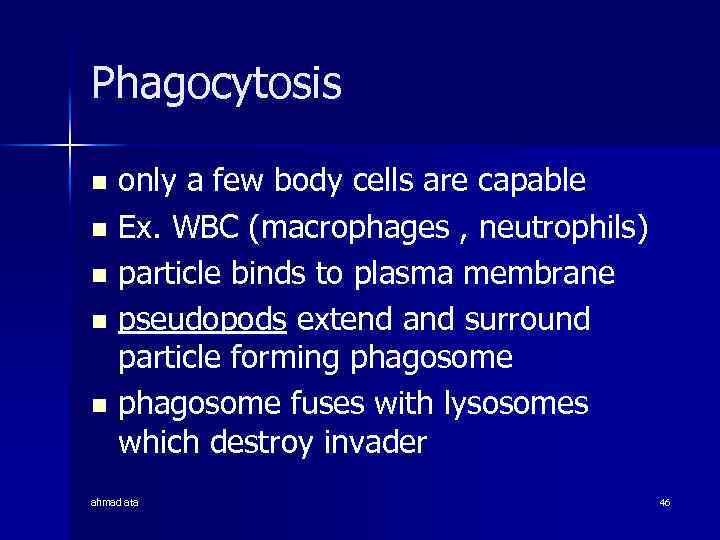 Phagocytosis

- only a few body cells are capable
- Ex. WBC (macrophages , neutrophils)
- particle binds to plasma membrane
- pseudopods extend and surround particle forming phagosome
- phagosome fuses with lysosomes which destroy invader

ahmad ata

46